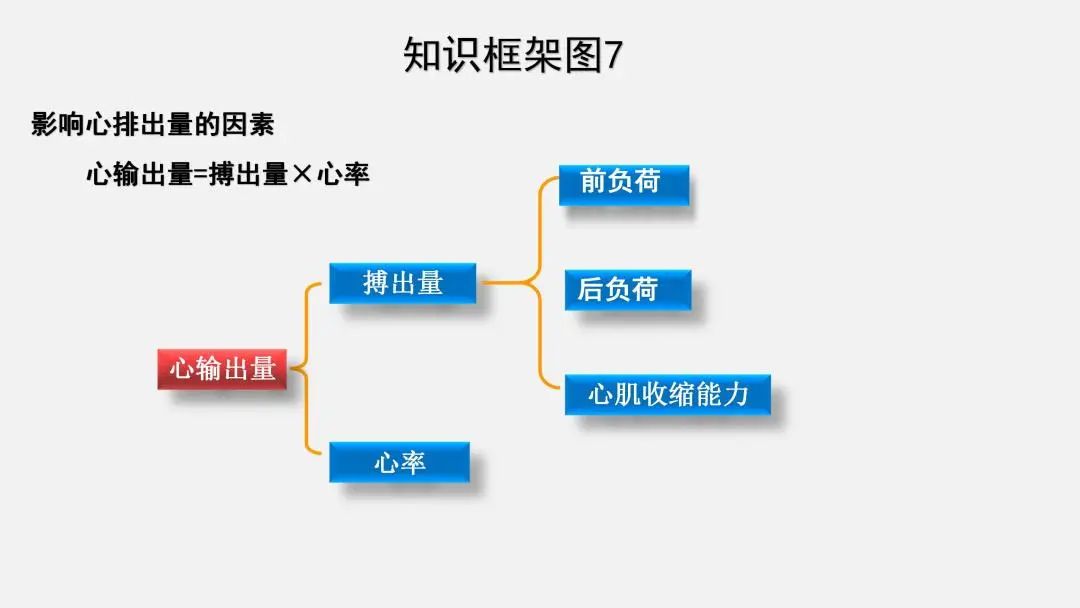 知识框架图7

影响心排出量的因素

心输出量=搏出量×心率

心输出量

搏出量

心率

前负荷

后负荷

心肌收缩能力